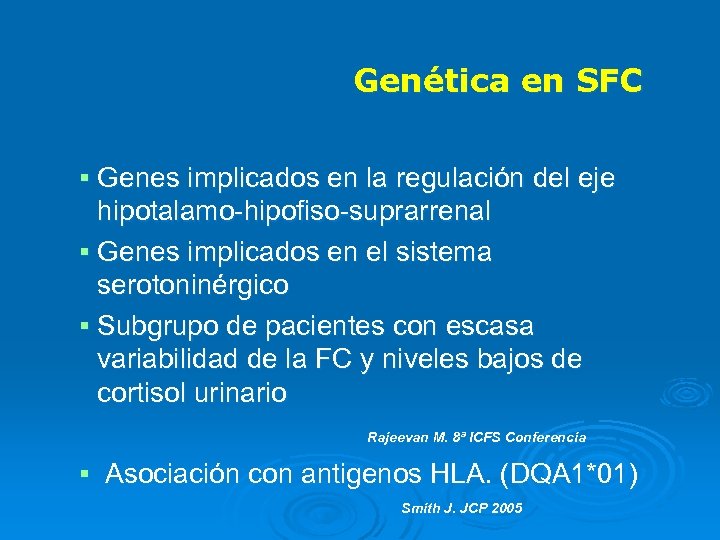 Genética en SFC

▪ Genes implicados en la regulación del eje hipotalamo-hipofiso-suprarrenal

▪ Genes implicados en el sistema serotoninérgico

▪ Subgrupo de pacientes con escasa variabilidad de la FC y niveles bajos de cortisol urinario

Rajeevan M. 8ª ICFS Conferencia

▪ Asociación con antigenos HLA. (DQA1*01)

Smith J. JCP 2005